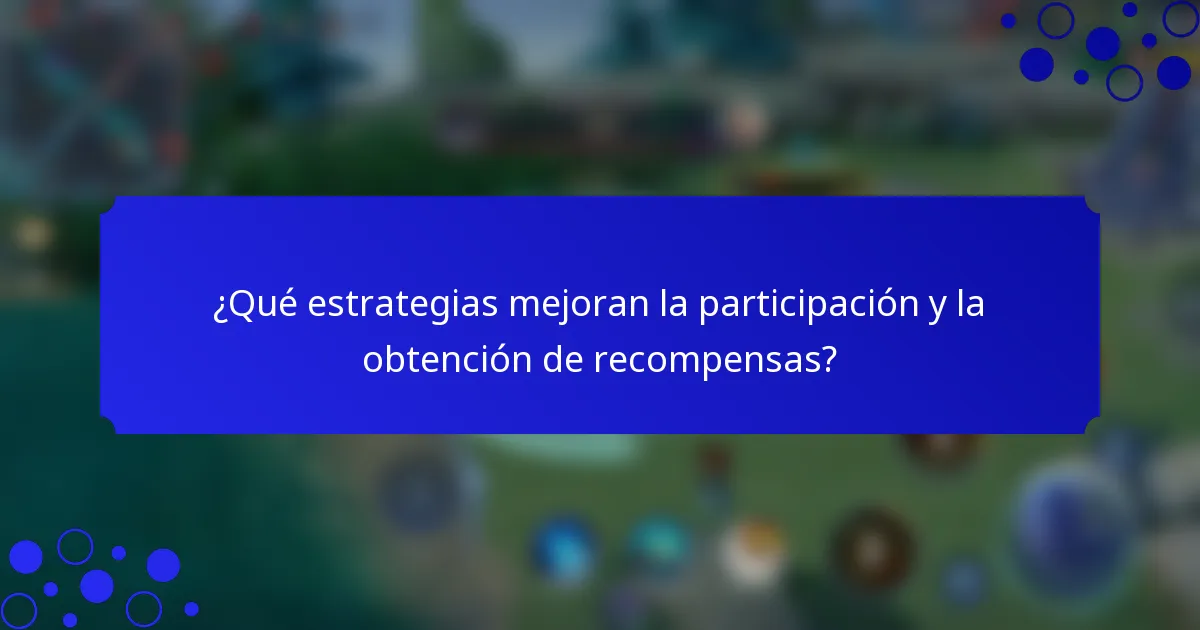 ¿Qué estrategias mejoran la participación y la obtención de recompensas?